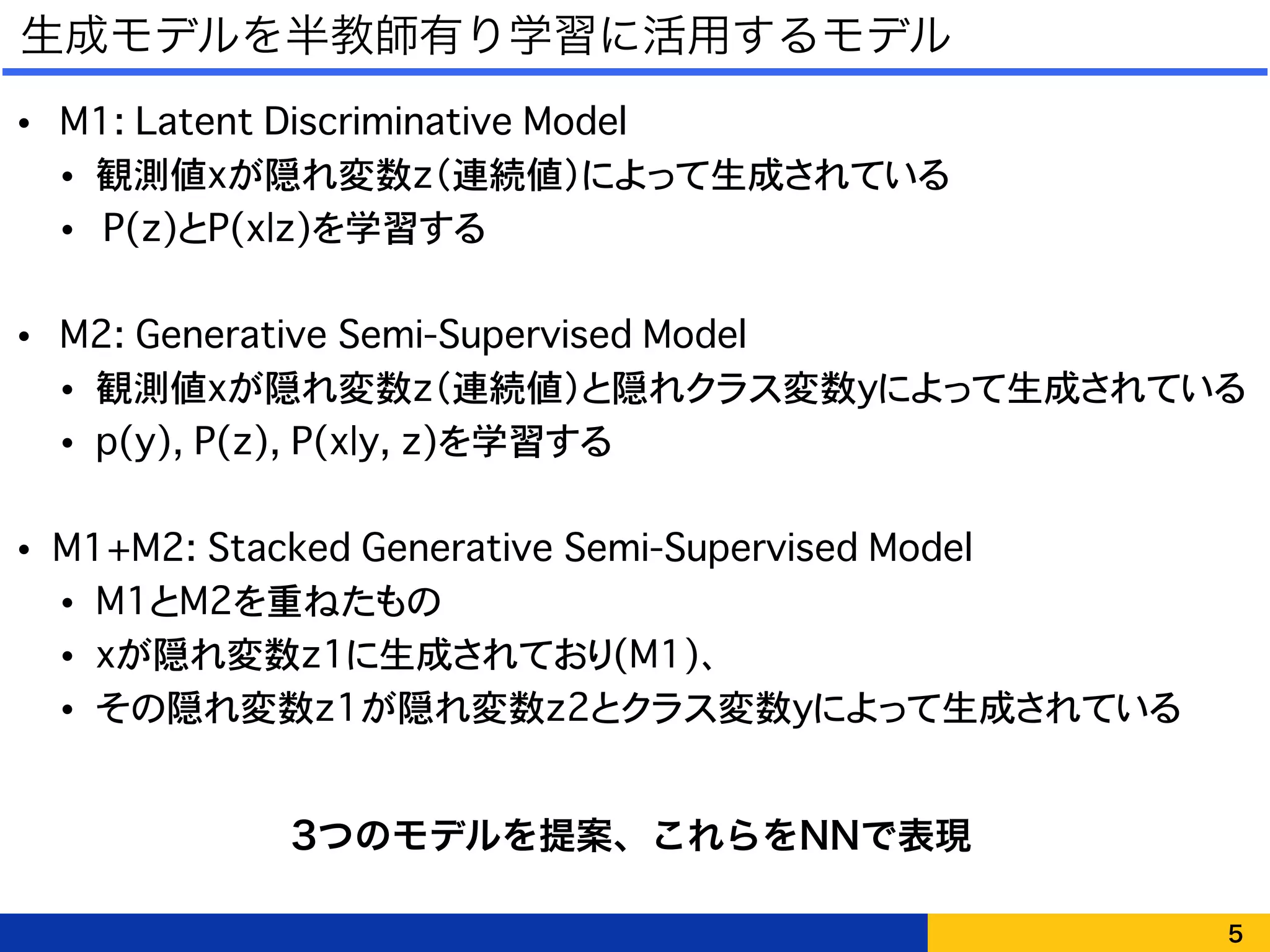 生成モデルを半教師有り学習に活用するモデル

• M1: Latent Discriminative Model
  • 観測値xが隠れ変数z（連続値）によって生成されている
  • P(z)とP(x|z)を学習する

• M2: Generative Semi-Supervised Model
  • 観測値xが隠れ変数z（連続値）と隠れクラス変数yによって生成されている
  • p(y), P(z), P(x|y, z)を学習する

• M1+M2: Stacked Generative Semi-Supervised Model
  • M1とM2を重ねたもの
  • xが隠れ変数z1に生成されており(M1)、
  • その隠れ変数z1が隠れ変数z2とクラス変数yによって生成されている

3つのモデルを提案、これらをNNで表現

5